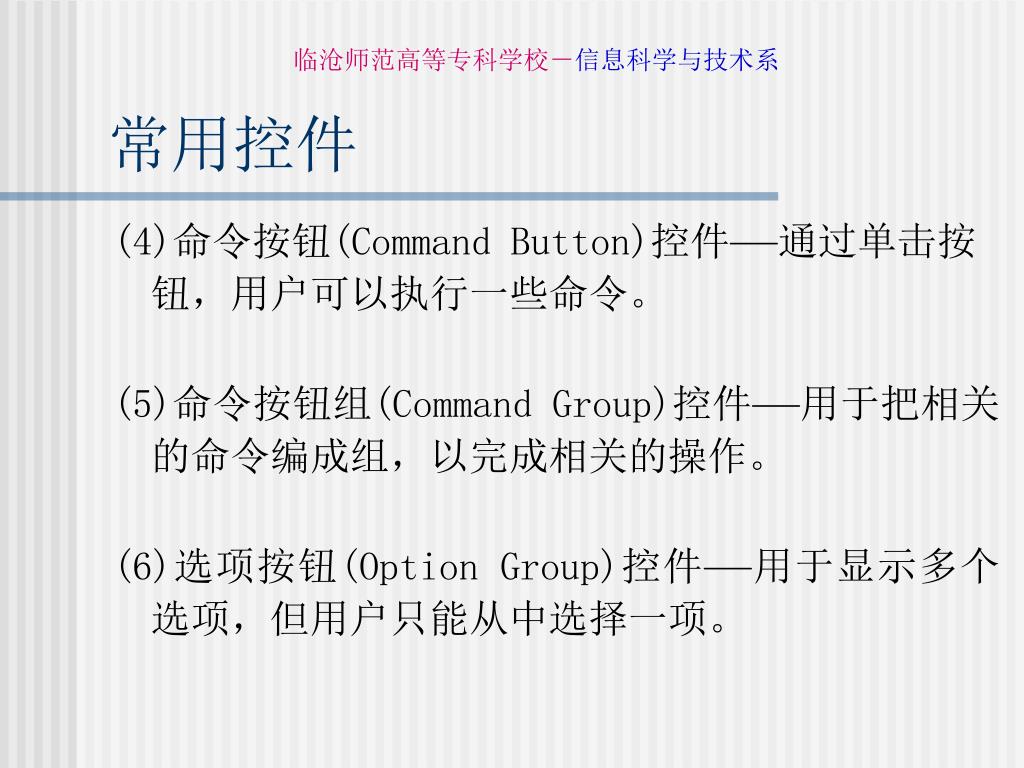 临沧师范高等专科学校－信息科学与技术系

常用控件

(4)命令按钮(Command Button)控件——通过单击按钮，用户可以执行一些命令。

(5)命令按钮组(Command Group)控件——用于把相关的命令编成组，以完成相关的操作。

(6)选项按钮(Option Group)控件——用于显示多个选项，但用户只能从中选择一项。